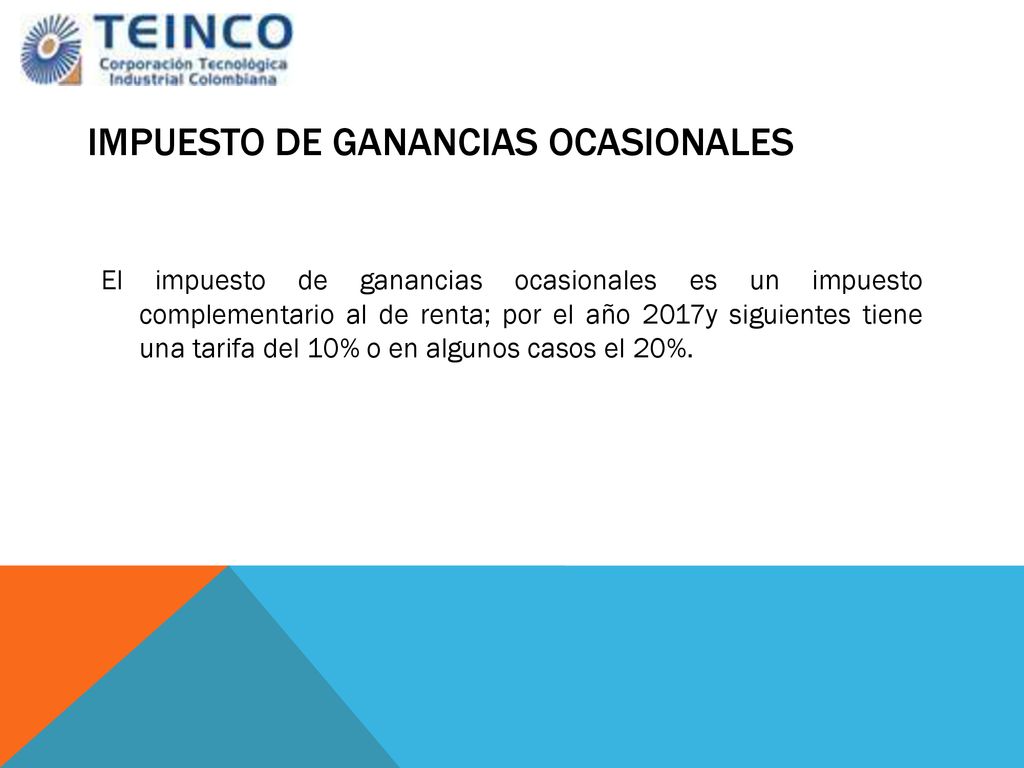 TEINCO
Corporación Tecnológica Industrial Colombiana

IMPUESTO DE GANANCIAS OCASIONALES

El impuesto de ganancias ocasionales es un impuesto complementario al de renta; por el año 2017y siguientes tiene una tarifa del 10% o en algunos casos el 20%.